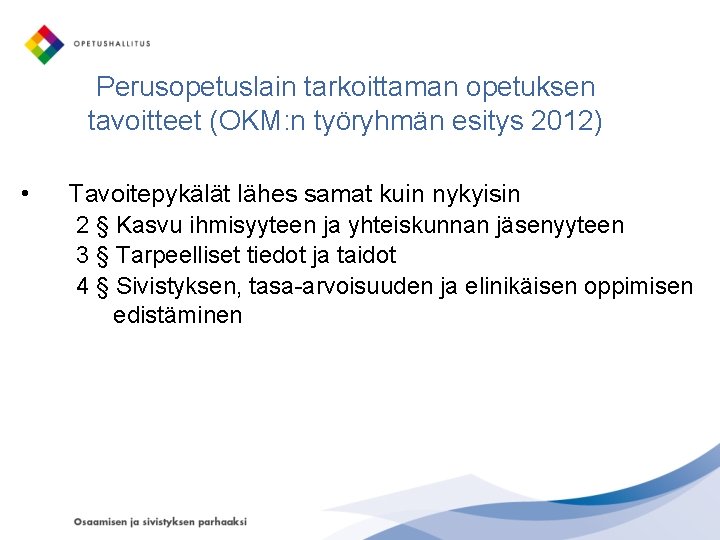 OPETUSHALLITUS

Perusopetuslain tarkoittaman opetuksen tavoitteet (OKM:n työryhmän esitys 2012)

• Tavoitepykälät lähes samat kuin nykyisin
2 § Kasvu ihmisyyteen ja yhteiskunnan jäsenyyteen
3 § Tarpeelliset tiedot ja taidot
4 § Sivistyksen, tasa-arvoisuuden ja elinikäisen oppimisen edistäminen

Osaamisen ja sivistyksen parhaaksi